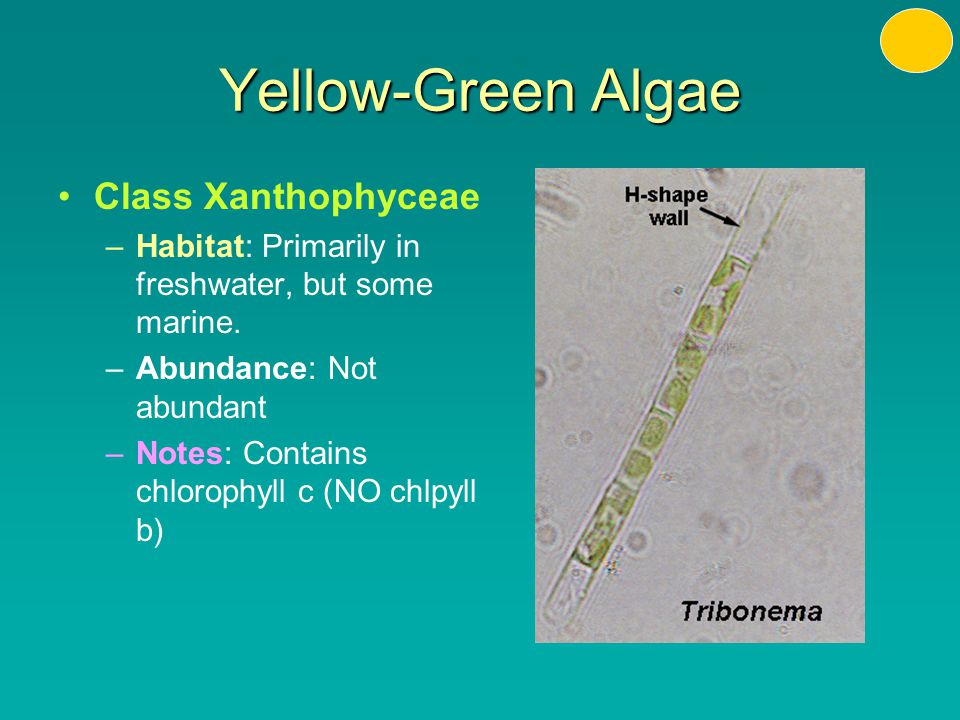 Yellow-Green Algae

• Class Xanthophyceae
– Habitat: Primarily in freshwater, but some marine.
– Abundance: Not abundant
– Notes: Contains chlorophyll c (NO chlpyll b)

H-shape wall

Tribonema